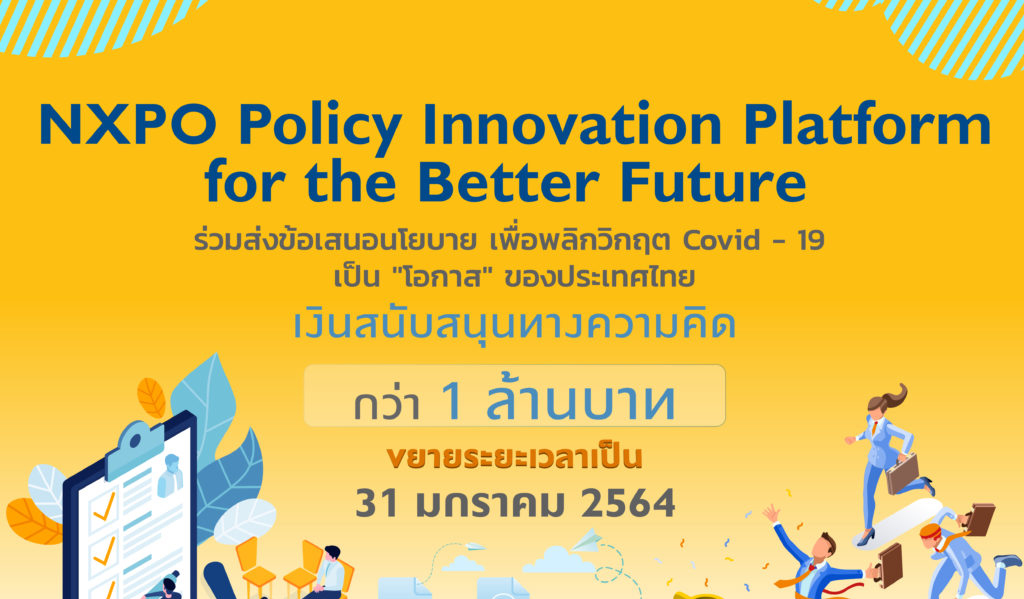 NXPO Policy Innovation Platform for the Better Future

ร่วมส่งข้อเสนอนโยบาย เพื่อพลิกวิกฤต Covid - 19 เป็น "โอกาส" ของประเทศไทย

เงินสนับสนุนทางความคิด

กว่า 1 ล้านบาท

ขยายระยะเวลาเป็น

31 มกราคม 2564